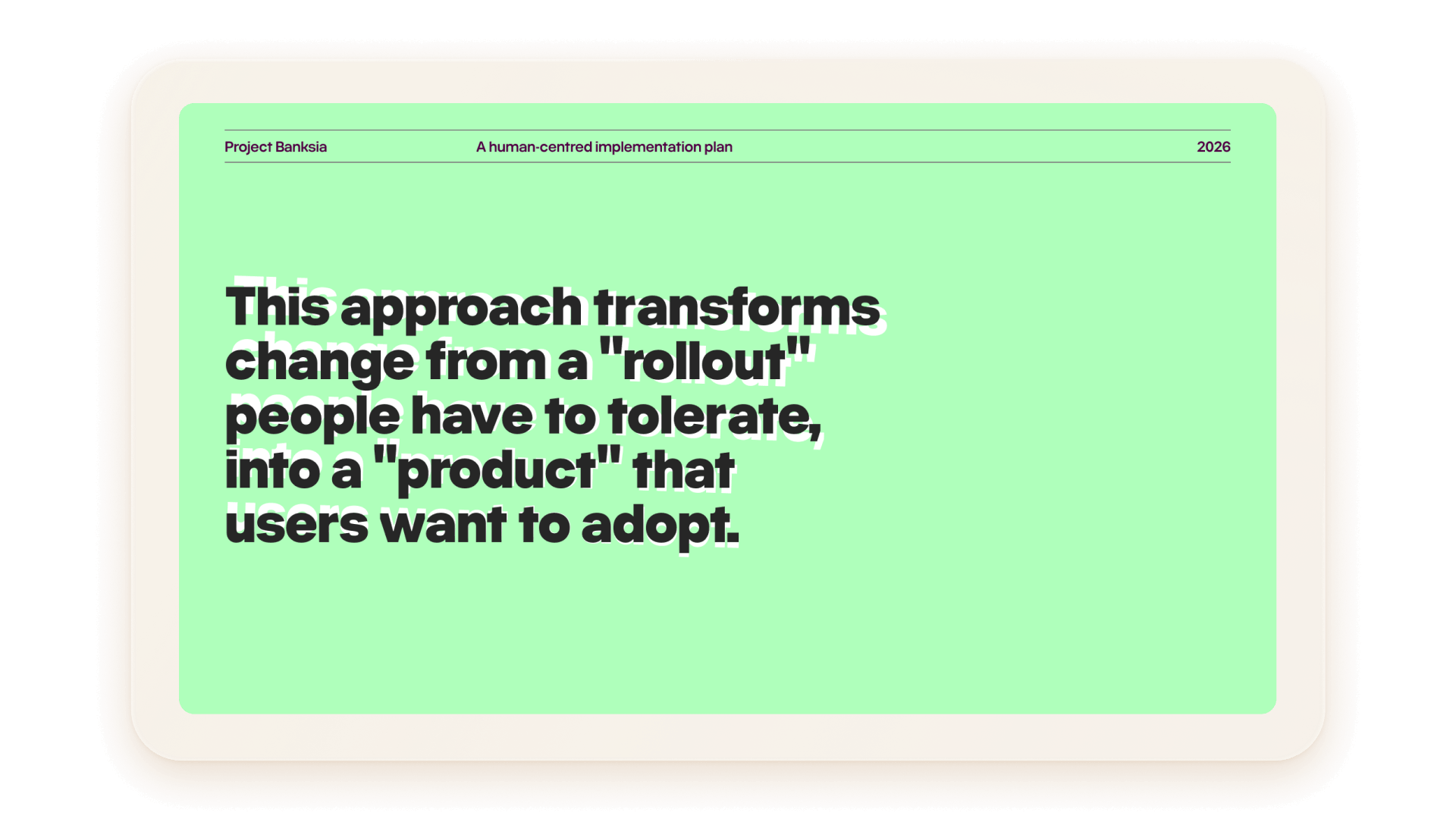 Project Banksia A human-centred implementation plan 2026

This approach transforms change from a "rollout" people have to tolerate, into a "product" that users want to adopt.